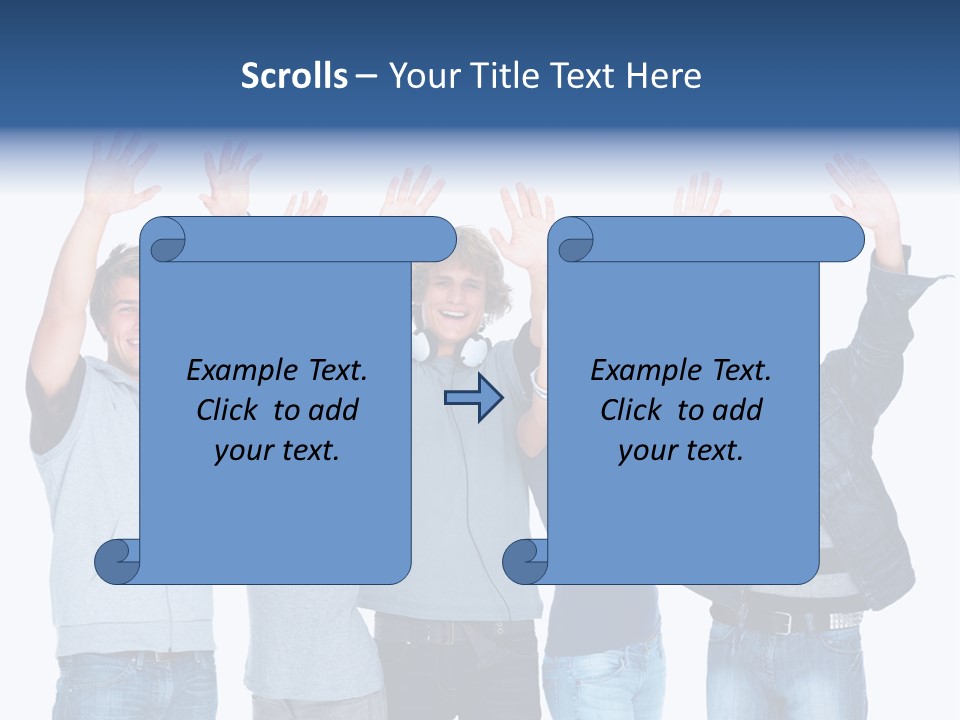 Scrolls – Your Title Text Here

Example Text. Click to add your text.

Example Text. Click to add your text.